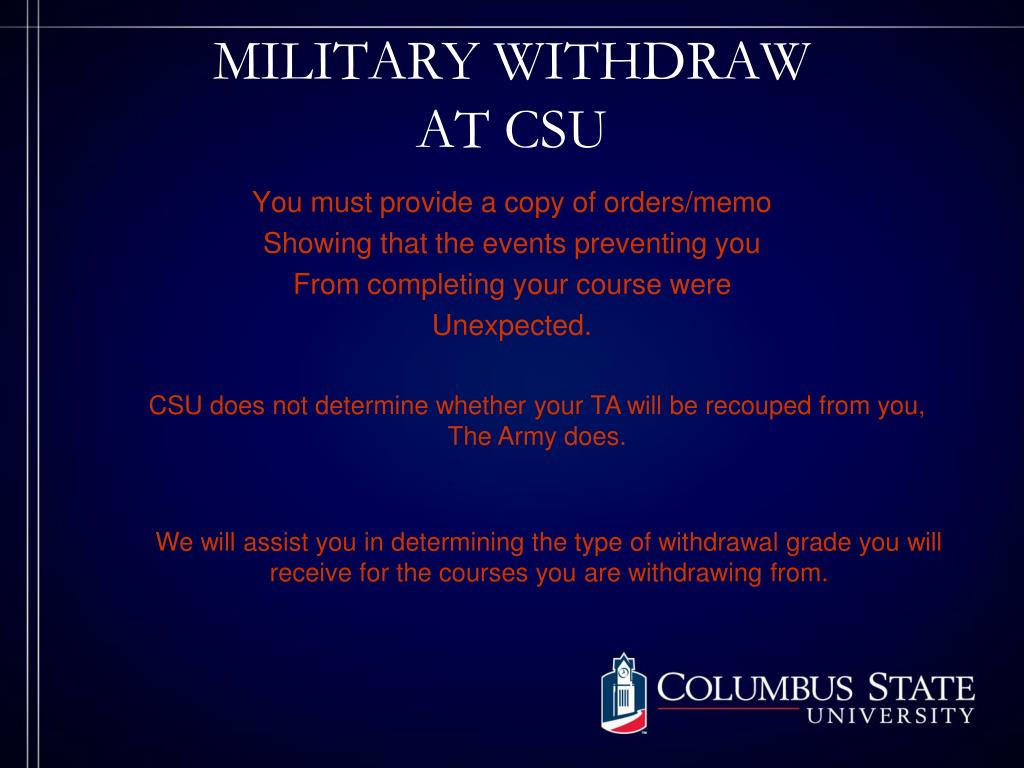 MILITARY WITHDRAW AT CSU

You must provide a copy of orders/memo
Showing that the events preventing you
From completing your course were
Unexpected.

CSU does not determine whether your TA will be recouped from you, The Army does.

We will assist you in determining the type of withdrawal grade you will receive for the courses you are withdrawing from.

COLUMBUS STATE
UNIVERSITY